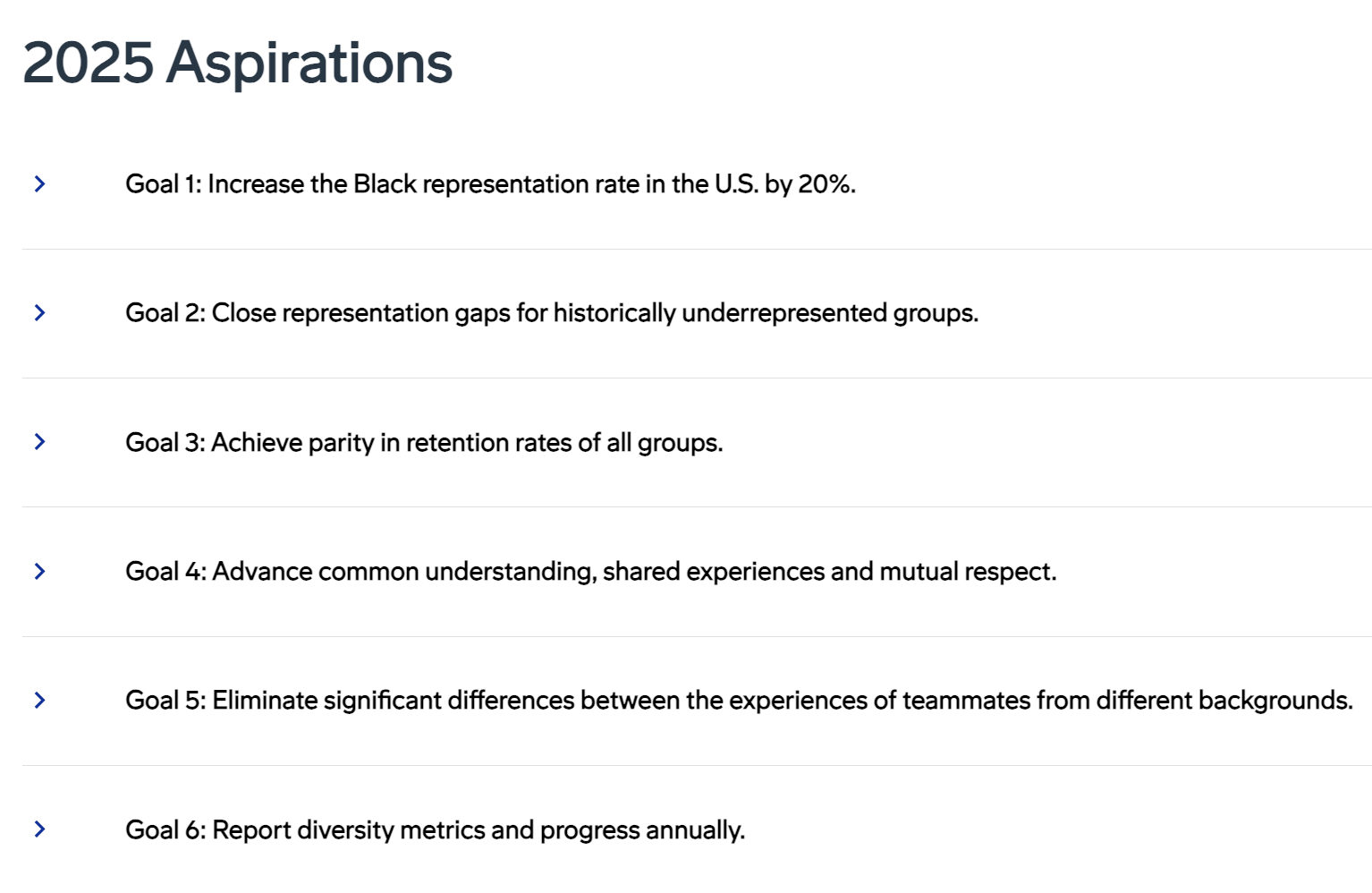 2025 Aspirations

Goal 1: Increase the Black representation rate in the U.S. by 20%.

Goal 2: Close representation gaps for historically underrepresented groups.

Goal 3: Achieve parity in retention rates of all groups.

Goal 4: Advance common understanding, shared experiences and mutual respect.

Goal 5: Eliminate significant differences between the experiences of teammates from different backgrounds.

Goal 6: Report diversity metrics and progress annually.